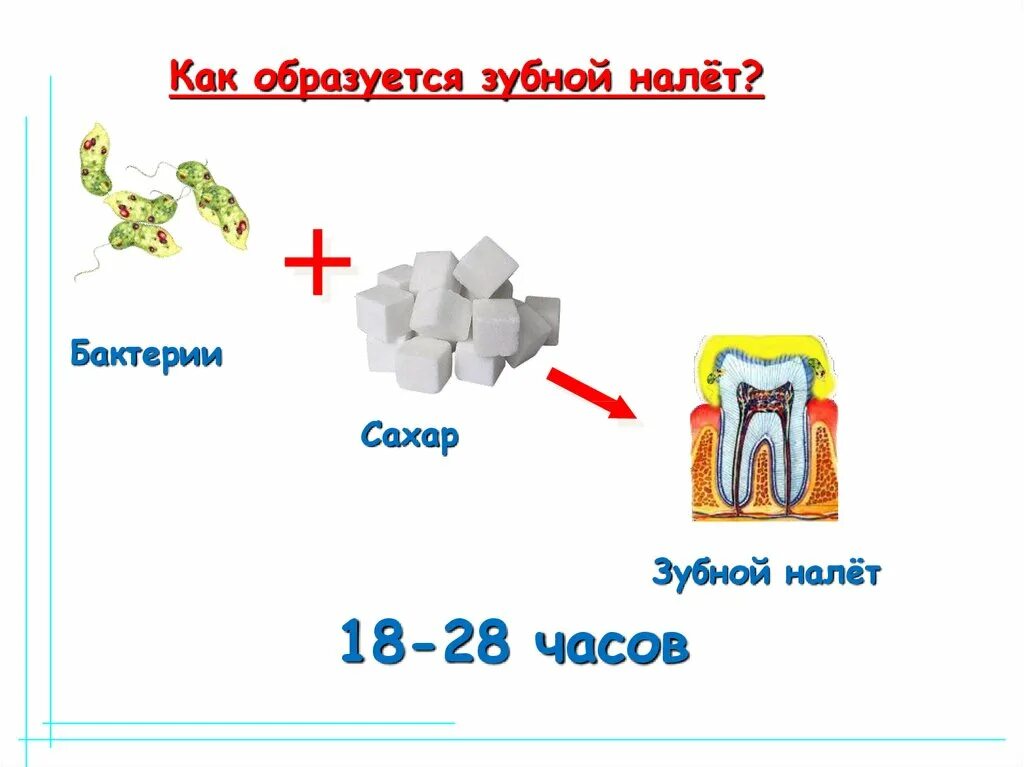 Как образуется зубной налёт?

+

Бактерии

Сахар

Зубной налёт

18-28 часов